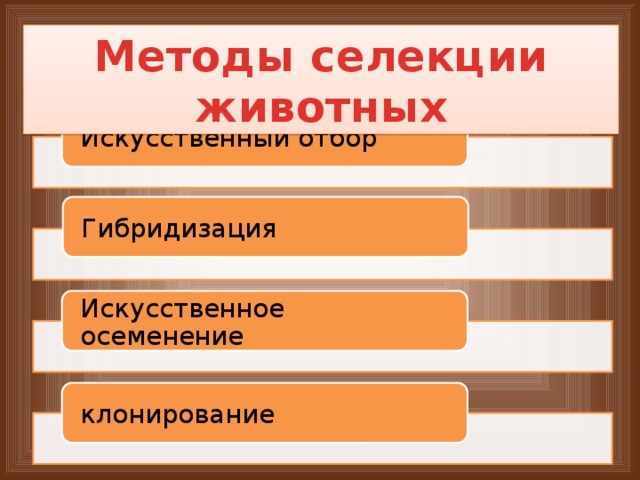 Методы селекции животных

Искусственный отбор

Гибридизация

Искусственное осеменение

клонирование